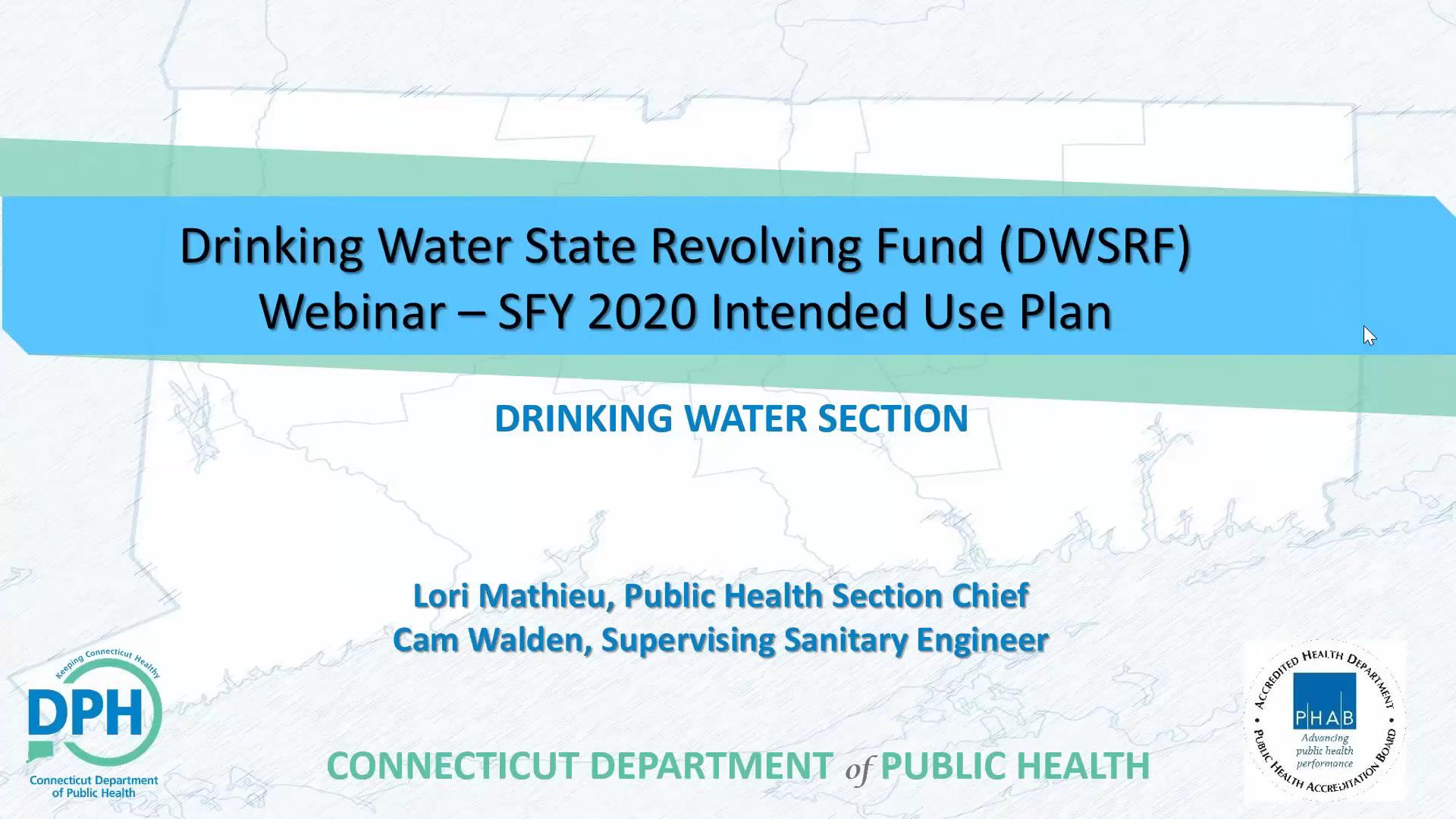 Drinking Water State Revolving Fund (DWSRF) Webinar – SFY 2020 Intended Use Plan

DRINKING WATER SECTION

Lori Mathieu, Public Health Section Chief
Cam Walden, Supervising Sanitary Engineer

Keeping Connecticut Healthy
DPH
Connecticut Department of Public Health

CONNECTICUT DEPARTMENT of PUBLIC HEALTH

ACCREDITED HEALTH DEPARTMENT • PUBLIC HEALTH ACCREDITATION BOARD •
PHAB
Advancing public health performance